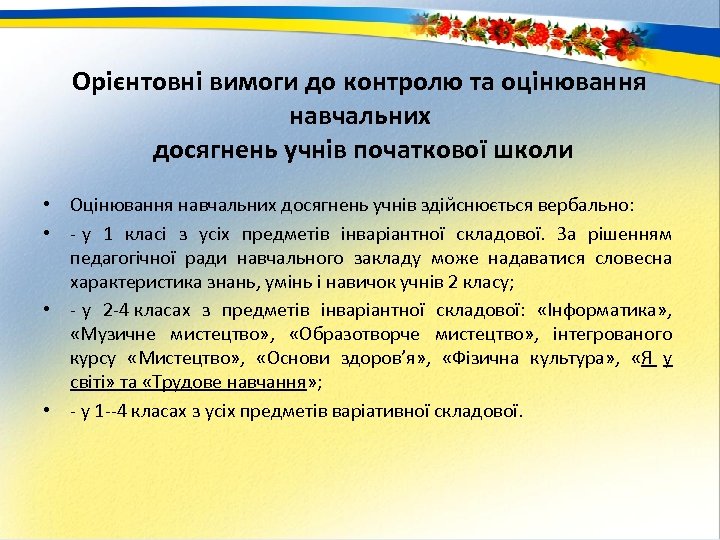 Орієнтовні вимоги до контролю та оцінювання навчальних
досягнень учнів початкової школи

• Оцінювання навчальних досягнень учнів здійснюється вербально:
• - у 1 класі з усіх предметів інваріантної складової. За рішенням педагогічної ради навчального закладу може надаватися словесна характеристика знань, умінь і навичок учнів 2 класу;
• - у 2-4 класах з предметів інваріантної складової: «Інформатика», «Музичне мистецтво», «Образотворче мистецтво», інтегрованого курсу «Мистецтво», «Основи здоров'я», «Фізична культура», «Я у світі» та «Трудове навчання»;
• - у 1--4 класах з усіх предметів варіативної складової.